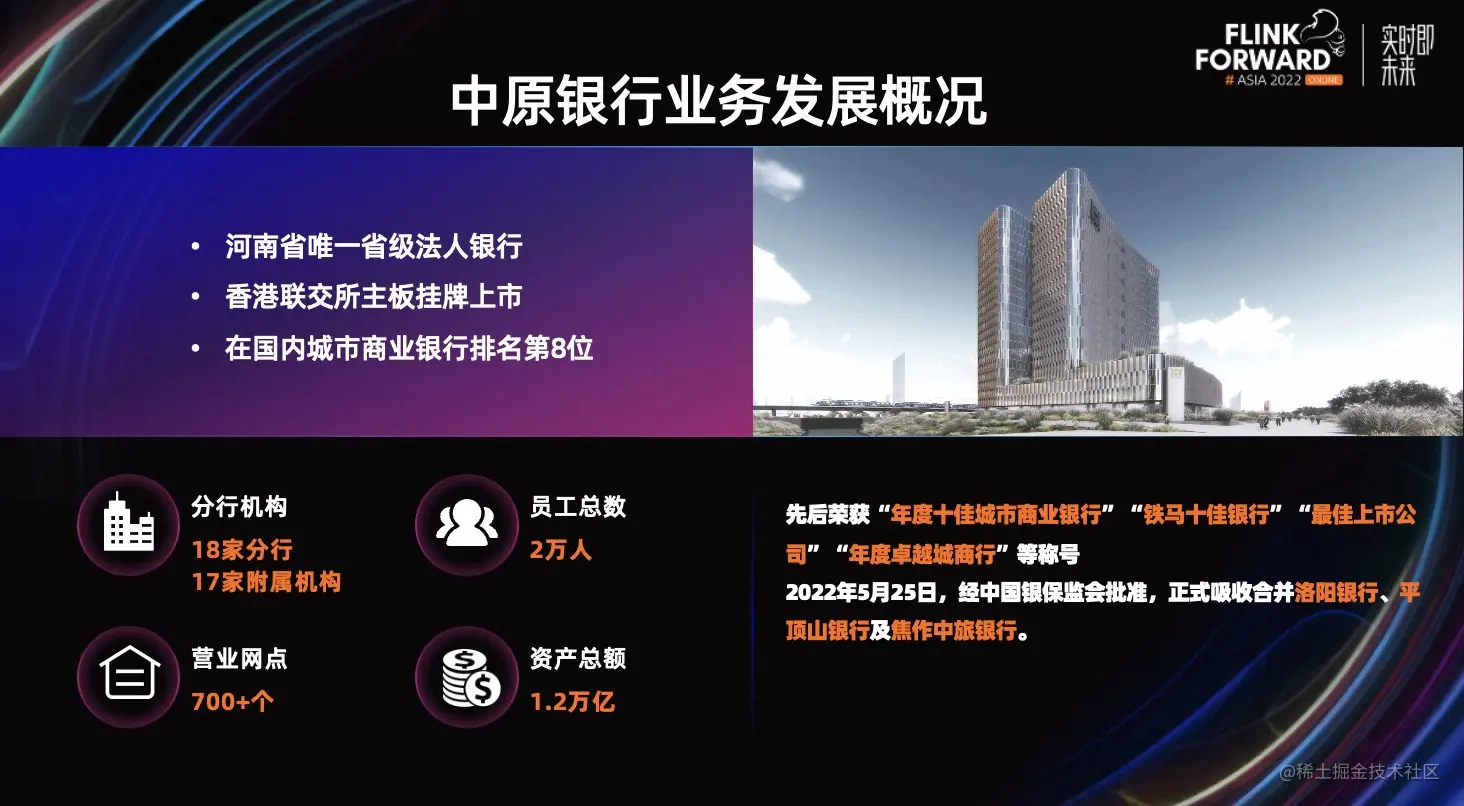 FLINK FORWARD # ASIA 2022 ONLINE
实时即未来

中原银行业务发展概况

• 河南省唯一省级法人银行
• 香港联交所主板挂牌上市
• 在国内城市商业银行排名第8位

分行机构
18家分行
17家附属机构

员工总数
2万人

营业网点
700+个

资产总额
1.2万亿

先后荣获“年度十佳城市商业银行”“铁马十佳银行”“最佳上市公司”“年度卓越城商行”等称号
2022年5月25日，经中国银保监会批准，正式吸收合并洛阳银行、平顶山银行及焦作中旅银行。

@稀土掘金技术社区